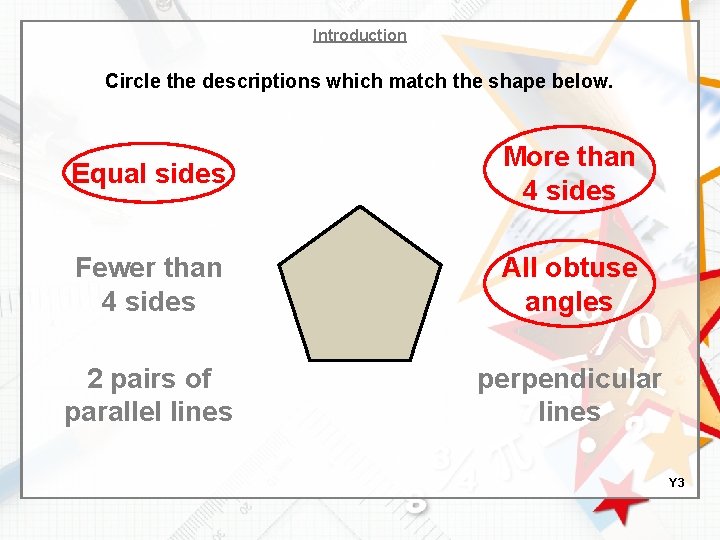 Introduction

Circle the descriptions which match the shape below.

Equal sides

More than 4 sides

Fewer than 4 sides

All obtuse angles

2 pairs of parallel lines

perpendicular lines

Y3